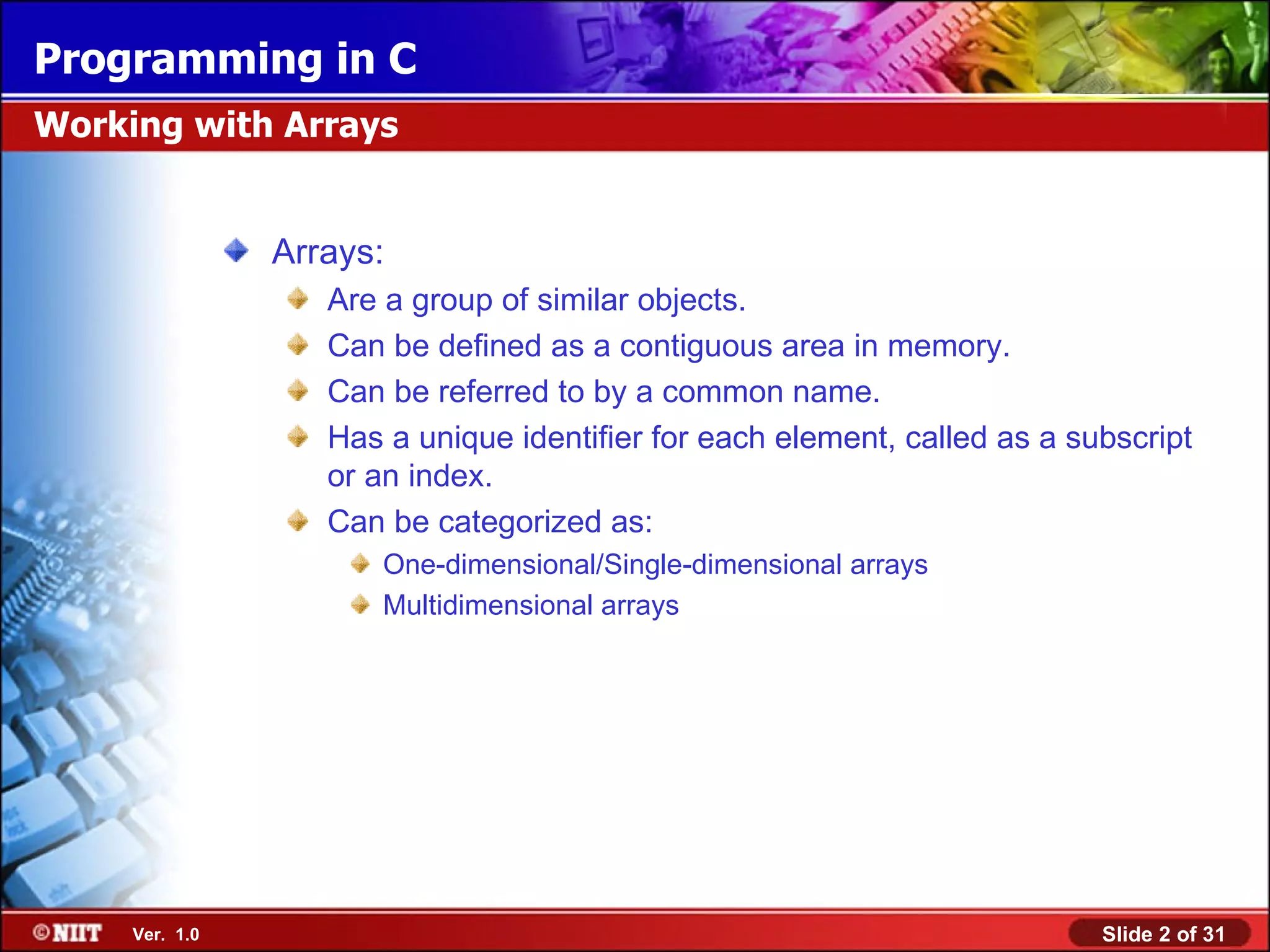 Programming in C

Working with Arrays

Arrays:

Are a group of similar objects.

Can be defined as a contiguous area in memory.

Can be referred to by a common name.

Has a unique identifier for each element, called as a subscript or an index.

Can be categorized as:

One-dimensional/Single-dimensional arrays

Multidimensional arrays

©NIIT Ver. 1.0

Slide 2 of 31